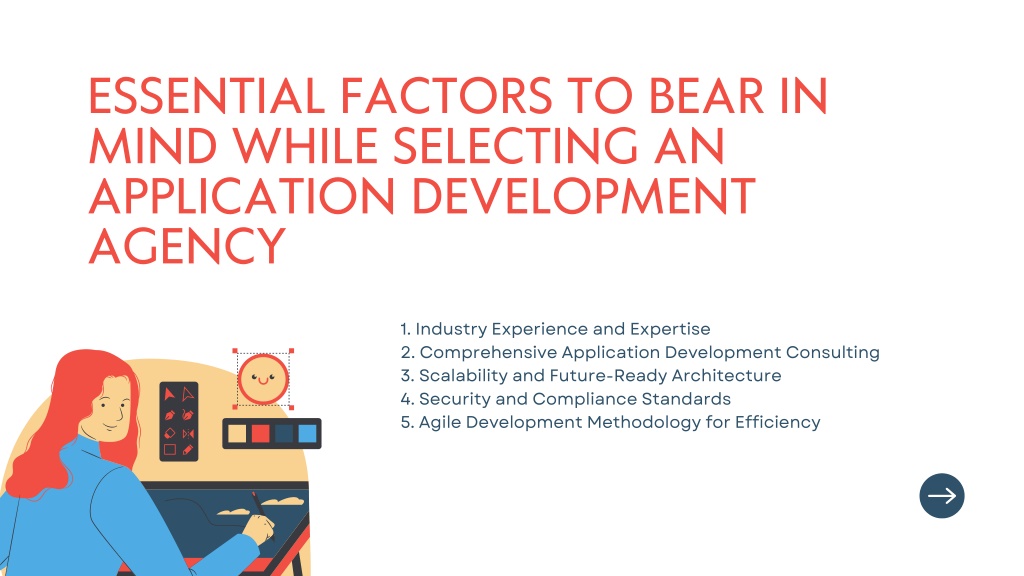 ESSENTIAL FACTORS TO BEAR IN MIND WHILE SELECTING AN APPLICATION DEVELOPMENT AGENCY

1. Industry Experience and Expertise
2. Comprehensive Application Development Consulting
3. Scalability and Future-Ready Architecture
4. Security and Compliance Standards
5. Agile Development Methodology for Efficiency